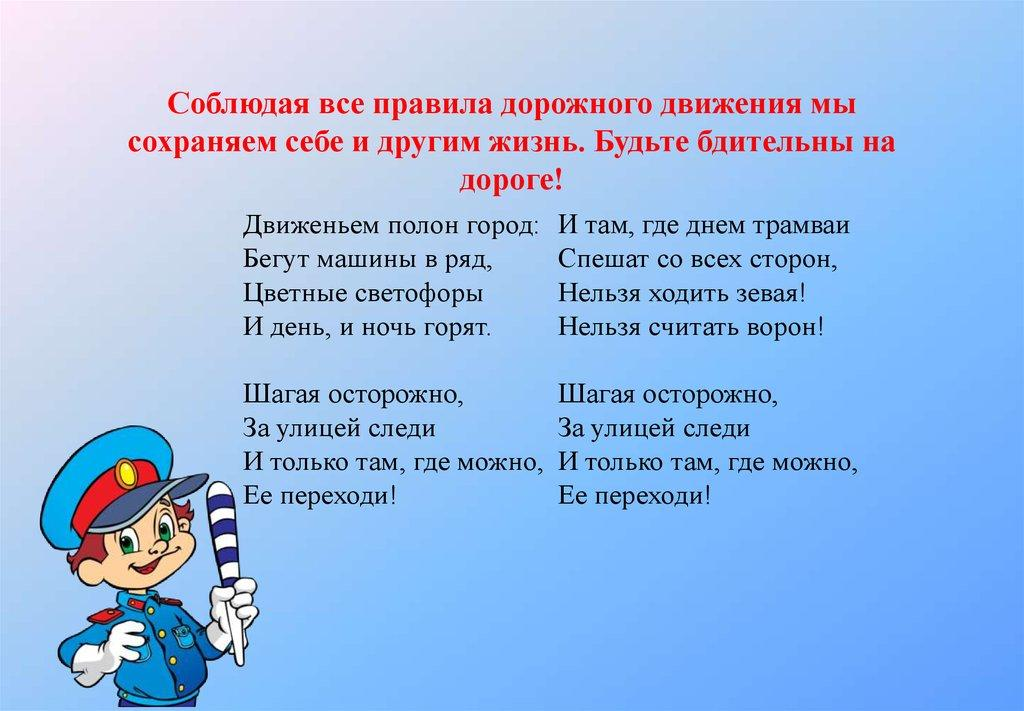 Соблюдая все правила дорожного движения мы сохраняем себе и другим жизнь. Будьте бдительны на дороге!

Движеньем полон город:
Бегут машины в ряд,
Цветные светофоры
И день, и ночь горят.

Шагая осторожно,
За улицей следи
И только там, где можно,
Ее переходи!

И там, где днем трамваи
Спешат со всех сторон,
Нельзя ходить зевая!
Нельзя считать ворон!

Шагая осторожно,
За улицей следи
И только там, где можно,
Ее переходи!